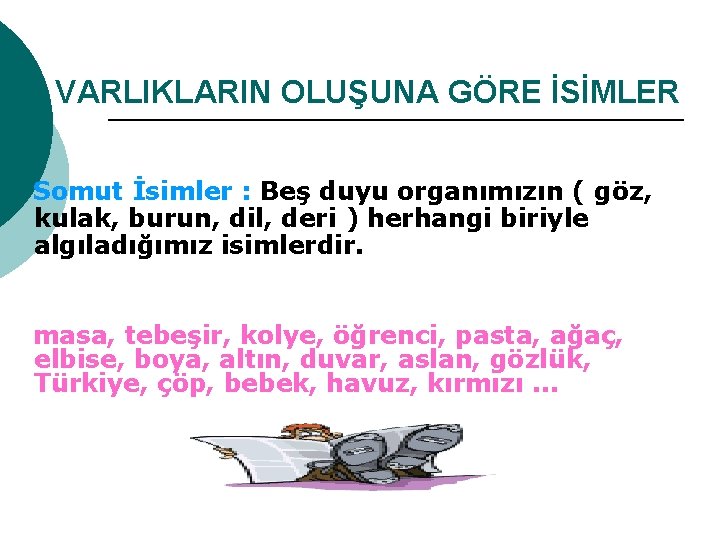 VARLIKLARIN OLUŞUNA GÖRE İSİMLER

Somut İsimler : Beş duyu organımızın ( göz, kulak, burun, dil, deri ) herhangi biriyle algıladığımız isimlerdir.

masa, tebeşir, kolye, öğrenci, pasta, ağaç, elbise, boya, altın, duvar, aslan, gözlük, Türkiye, çöp, bebek, havuz, kırmızı ...